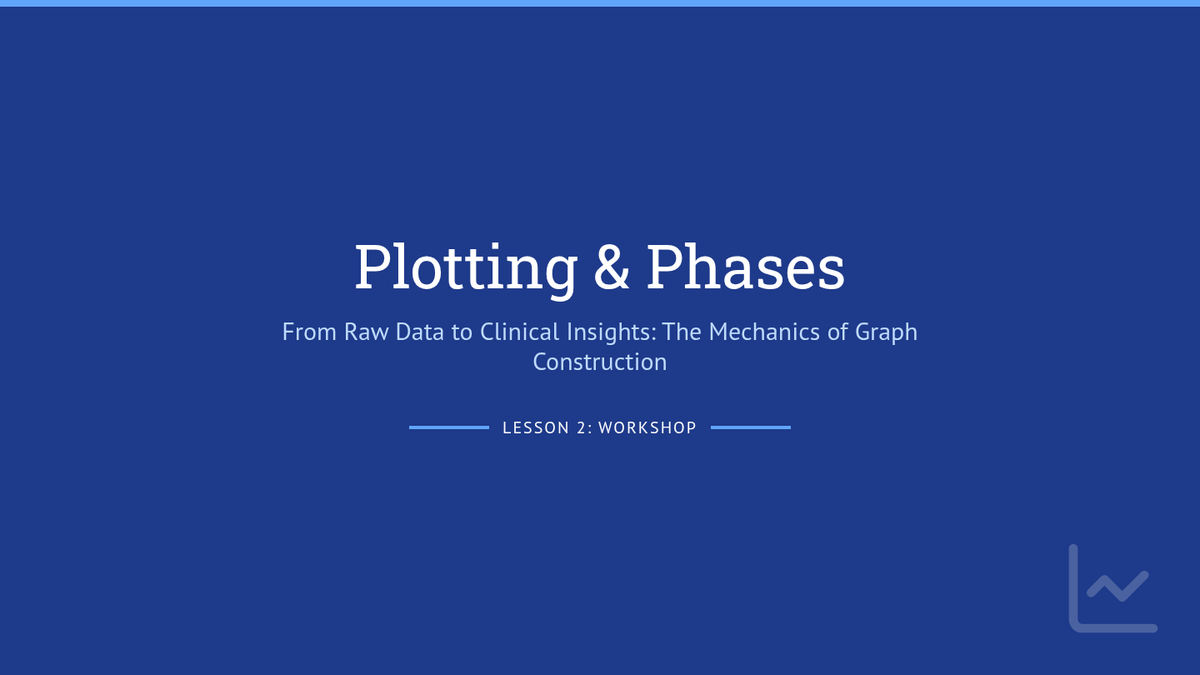 Plotting & Phases

From Raw Data to Clinical Insights: The Mechanics of Graph Construction

LESSON 2: WORKSHOP